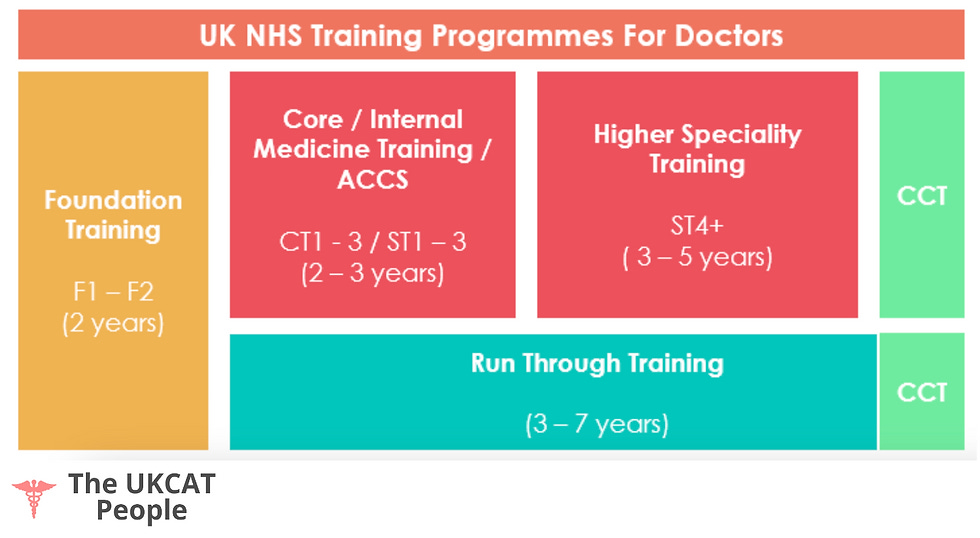 UK NHS Training Programmes For Doctors

Foundation Training

F1 – F2
(2 years)

Core / Internal Medicine Training / ACCS

CT1 - 3 / ST1 – 3
(2 – 3 years)

Higher Speciality Training

ST4+
( 3 – 5 years)

CCT

Run Through Training

(3 – 7 years)

CCT

The UKCAT People